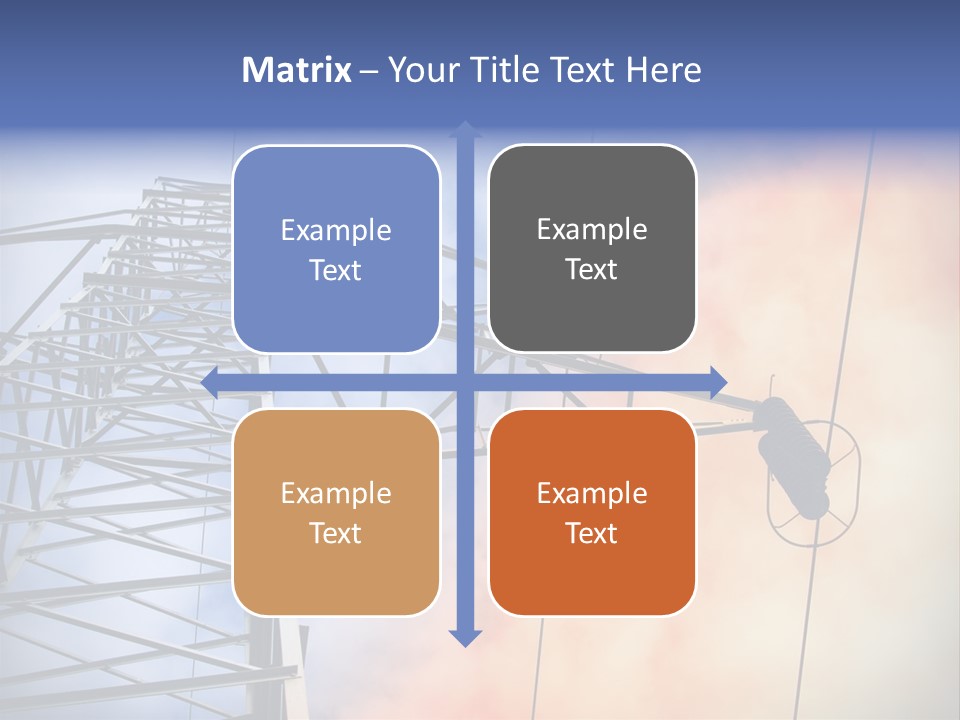 Matrix – Your Title Text Here

Example Text

Example Text

Example Text

Example Text